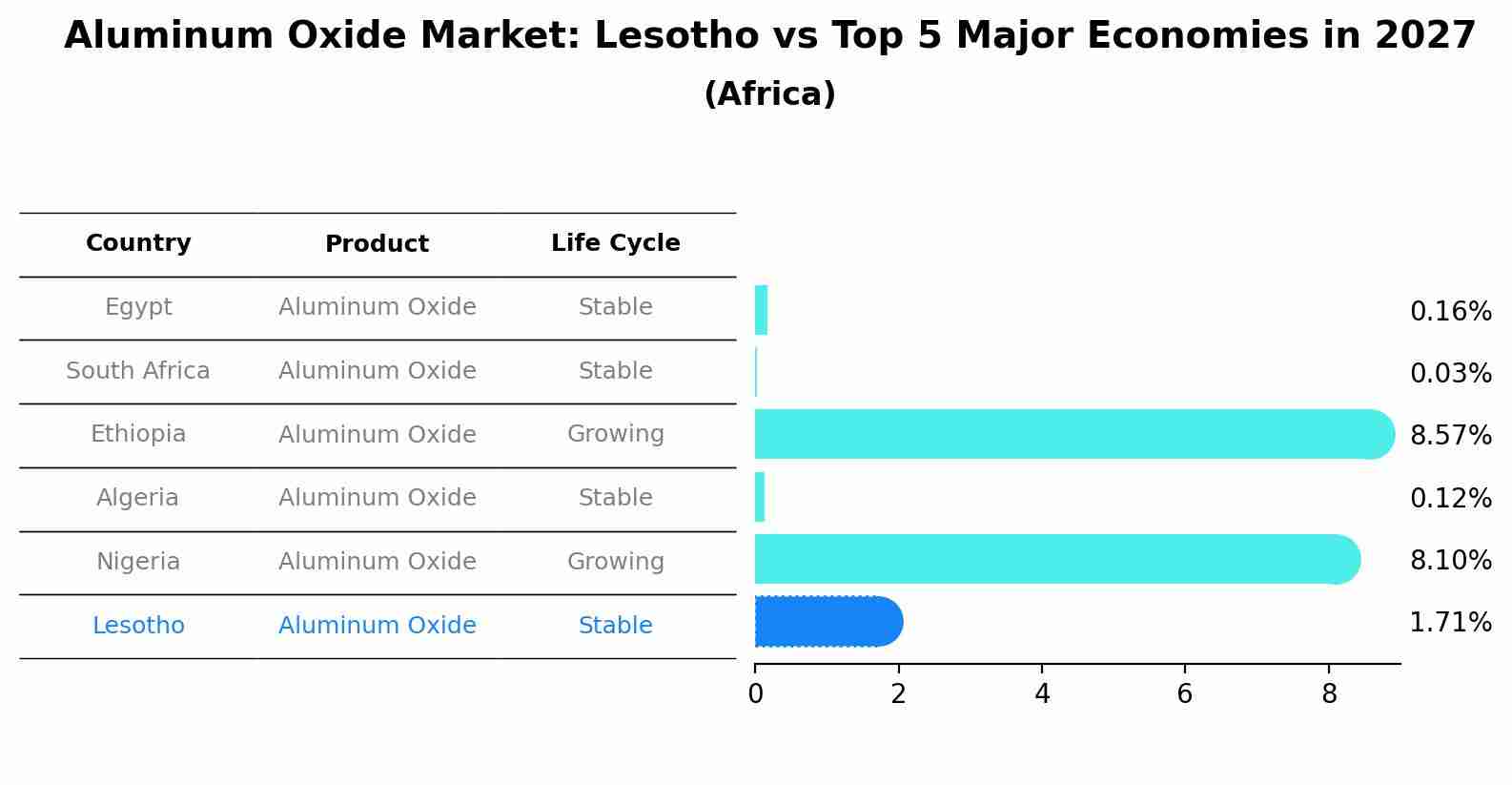 Aluminum Oxide Market: Lesotho vs Top 5 Major Economies in 2027
(Africa)

| Country | Product | Life Cycle |
|---|---|---|
| Egypt | Aluminum Oxide | Stable |
| South Africa | Aluminum Oxide | Stable |
| Ethiopia | Aluminum Oxide | Growing |
| Algeria | Aluminum Oxide | Stable |
| Nigeria | Aluminum Oxide | Growing |
| Lesotho | Aluminum Oxide | Stable |

0.16%
0.03%
8.57%
0.12%
8.10%
1.71%

0
2
4
6
8